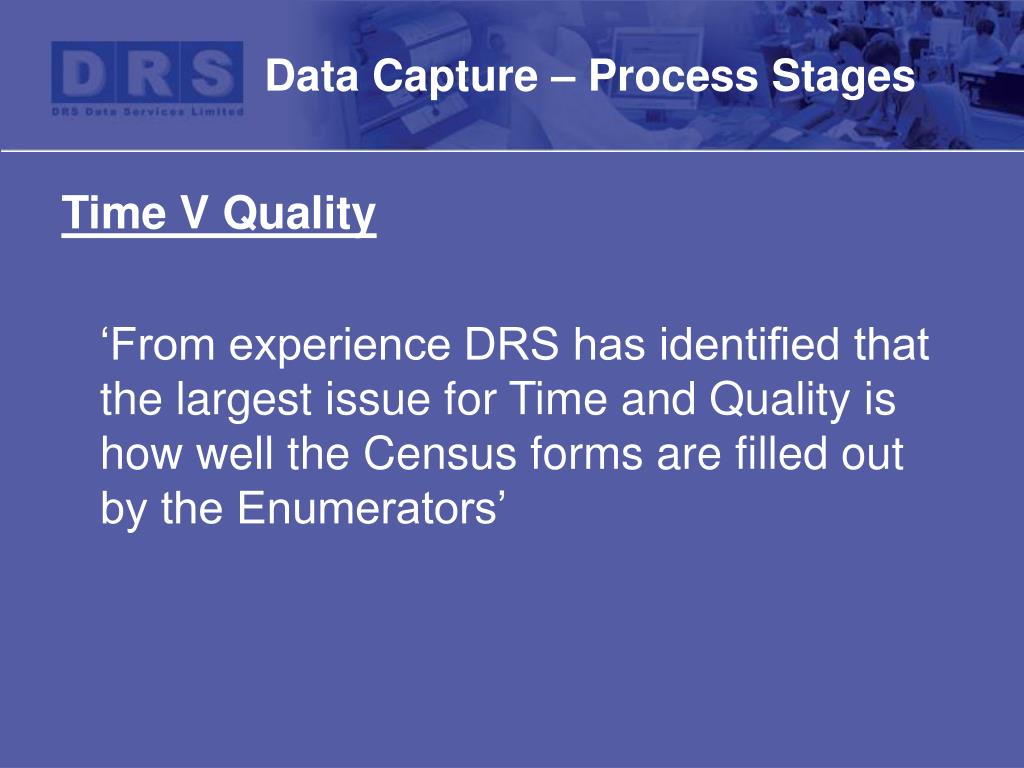 DRS
DRS Data Services Limited

Data Capture – Process Stages

Time V Quality

‘From experience DRS has identified that the largest issue for Time and Quality is how well the Census forms are filled out by the Enumerators’